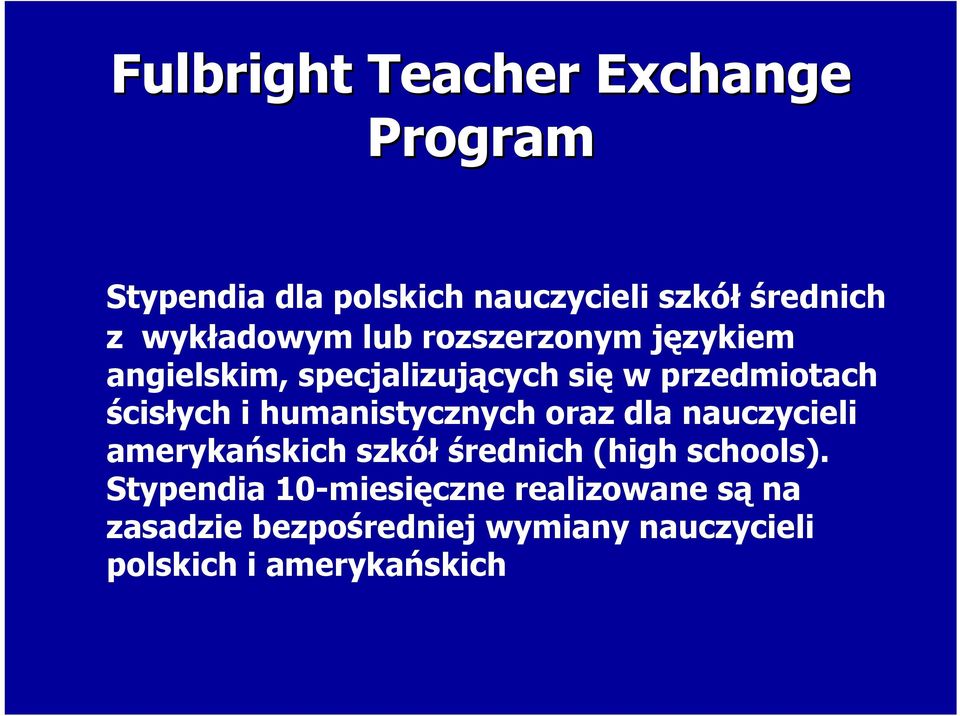 Fulbright Teacher Exchange Program

Stypendia dla polskich nauczycieli szkół średnich z wykładowym lub rozszerzonym językiem angielskim, specjalizujących się w przedmiotach ścisłych i humanistycznych oraz dla nauczycieli amerykańskich szkół średnich (high schools). Stypendia 10-miesięczne realizowane są na zasadzie bezpośredniej wymiany nauczycieli polskich i amerykańskich